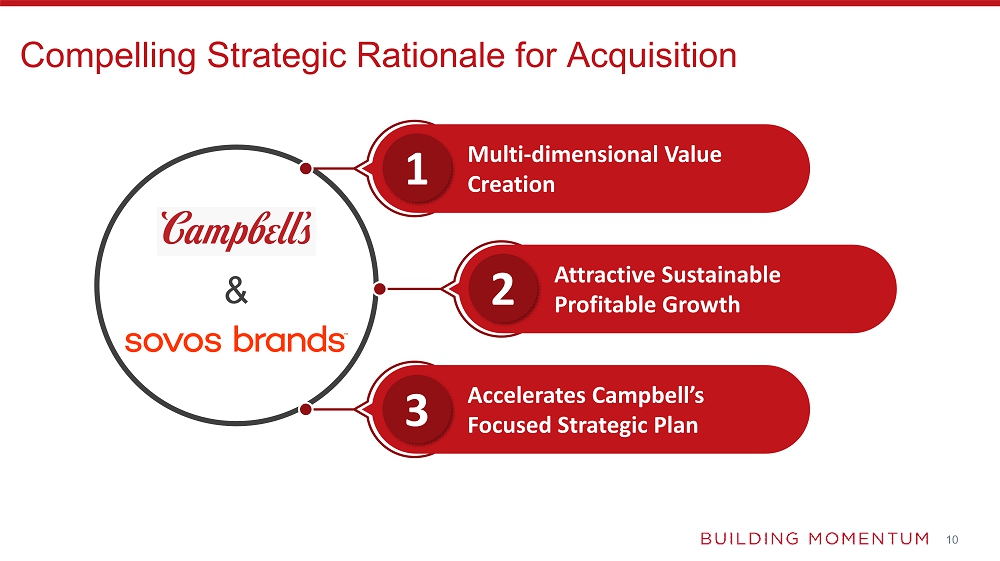 Compelling Strategic Rationale for Acquisition

Campbell's

&

sovos brands

1 Multi-dimensional Value Creation

2 Attractive Sustainable Profitable Growth

3 Accelerates Campbell's Focused Strategic Plan

BUILDING MOMENTUM 10